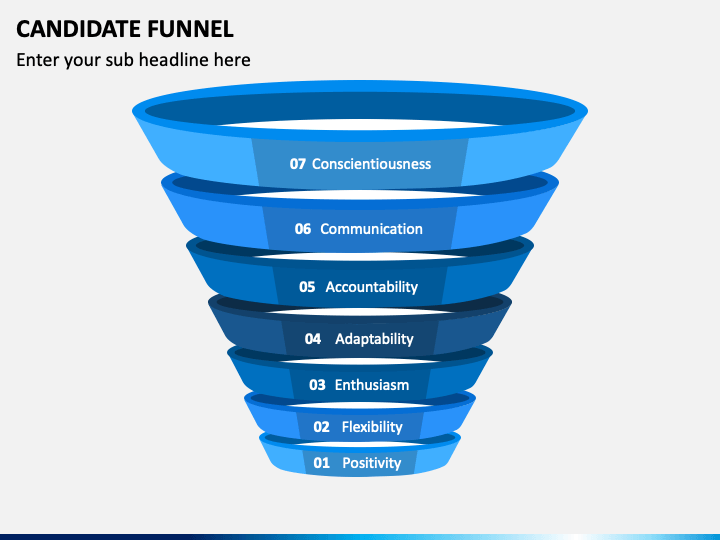 CANDIDATE FUNNEL

Enter your sub headline here

07 Conscientiousness

06 Communication

05 Accountability

04 Adaptability

03 Enthusiasm

02 Flexibility

01 Positivity